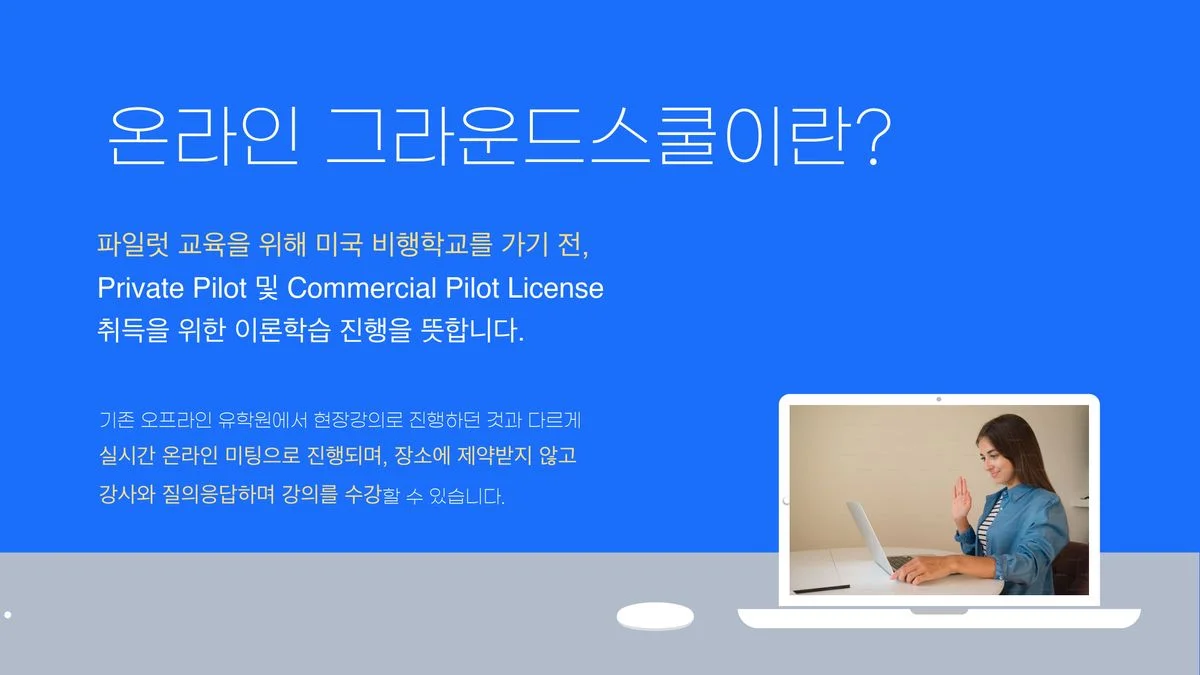 온라인 그라운드스쿨이란?

파일럿 교육을 위해 미국 비행학교를 가기 전, Private Pilot 및 Commercial Pilot License 취득을 위한 이론학습 진행을 뜻합니다.

기존 오프라인 유학원에서 현장강의로 진행하던 것과 다르게 실시간 온라인 미팅으로 진행되며, 장소에 제약받지 않고 강사와 질의응답하며 강의를 수강할 수 있습니다.